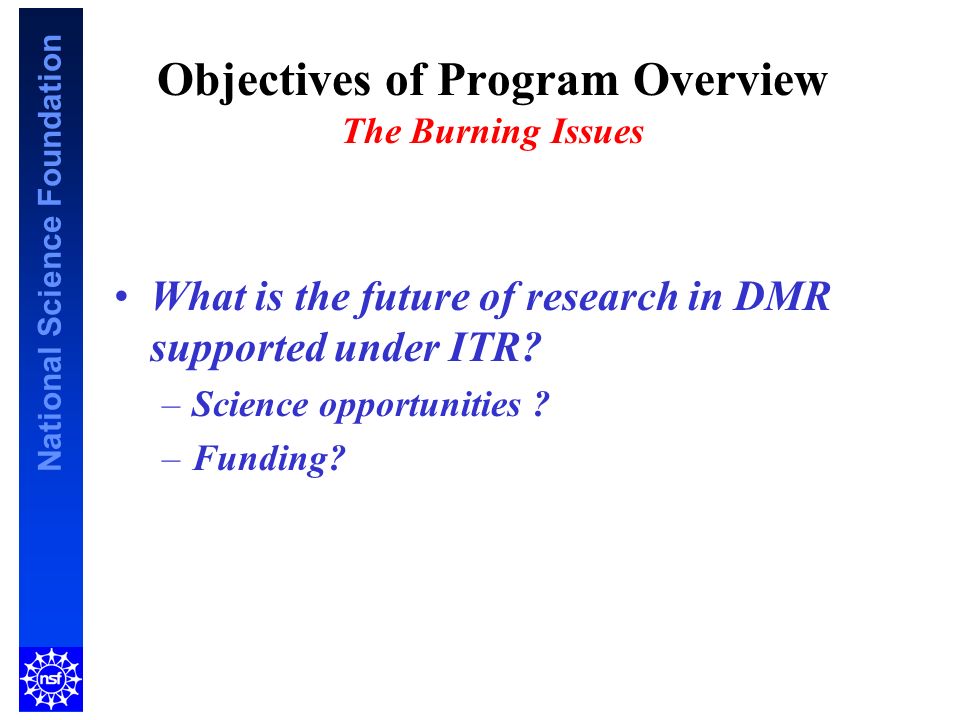 National Science Foundation

Objectives of Program Overview
The Burning Issues

• What is the future of research in DMR supported under ITR?
– Science opportunities ?
– Funding?

nsf